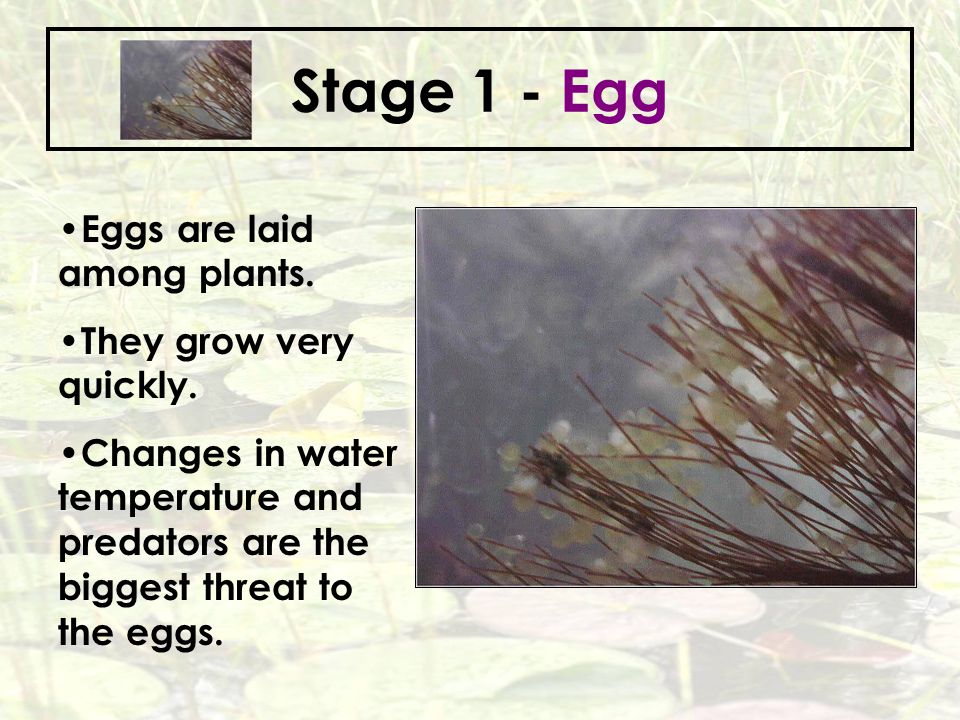 Stage 1 - Egg

•Eggs are laid among plants.

•They grow very quickly.

•Changes in water temperature and predators are the biggest threat to the eggs.